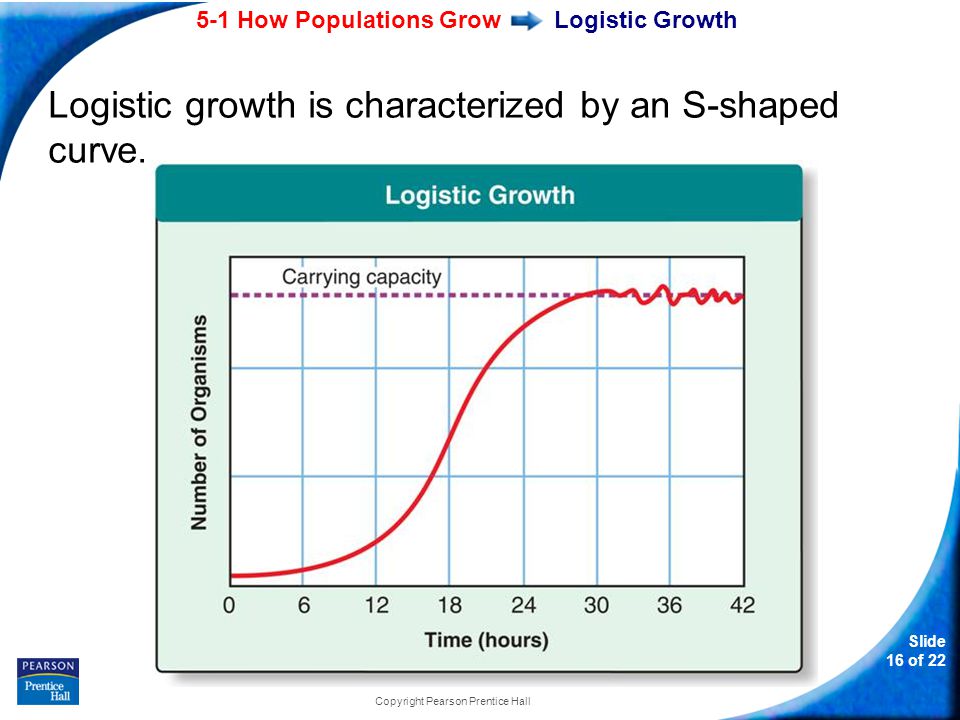 5-1 How Populations Grow Logistic Growth

Logistic growth is characterized by an S-shaped curve.

Logistic Growth

Carrying capacity

Number of Organisms

0 6 12 18 24 30 36 42

Time (hours)

PEARSON Prentice Hall

Copyright Pearson Prentice Hall

Slide 16 of 22